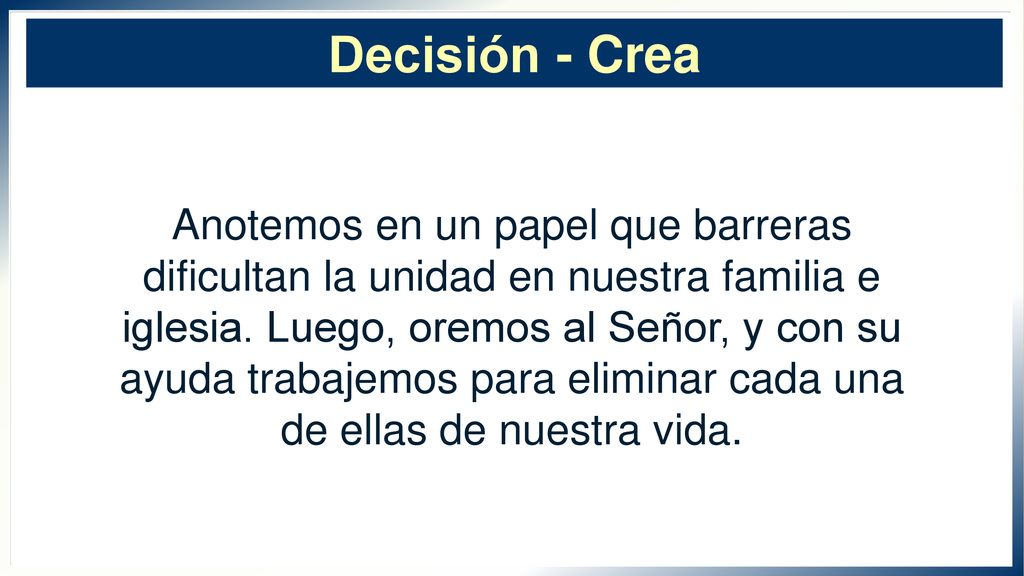 Decisión - Crea

Anotemos en un papel que barreras dificultan la unidad en nuestra familia e iglesia. Luego, oremos al Señor, y con su ayuda trabajemos para eliminar cada una de ellas de nuestra vida.